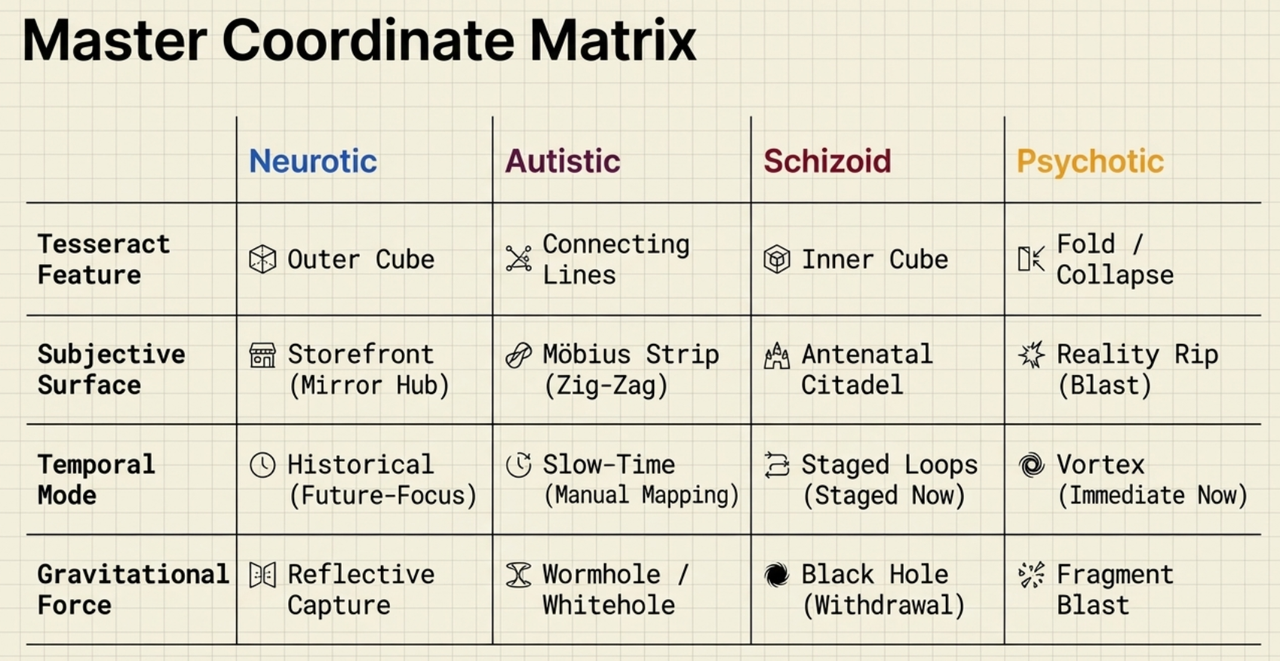 Master Coordinate Matrix

| | Neurotic | Autistic | Schizoid | Psychotic |
|---|---|---|---|---|
| Tesseract Feature | Outer Cube | Connecting Lines | Inner Cube | Fold / Collapse |
| Subjective Surface | Storefront (Mirror Hub) | Möbius Strip (Zig-Zag) | Antenatal Citadel | Reality Rip (Blast) |
| Temporal Mode | Historical (Future-Focus) | Slow-Time (Manual Mapping) | Staged Loops (Staged Now) | Vortex (Immediate Now) |
| Gravitational Force | Reflective Capture | Wormhole / Whitehole | Black Hole (Withdrawal) | Fragment Blast |